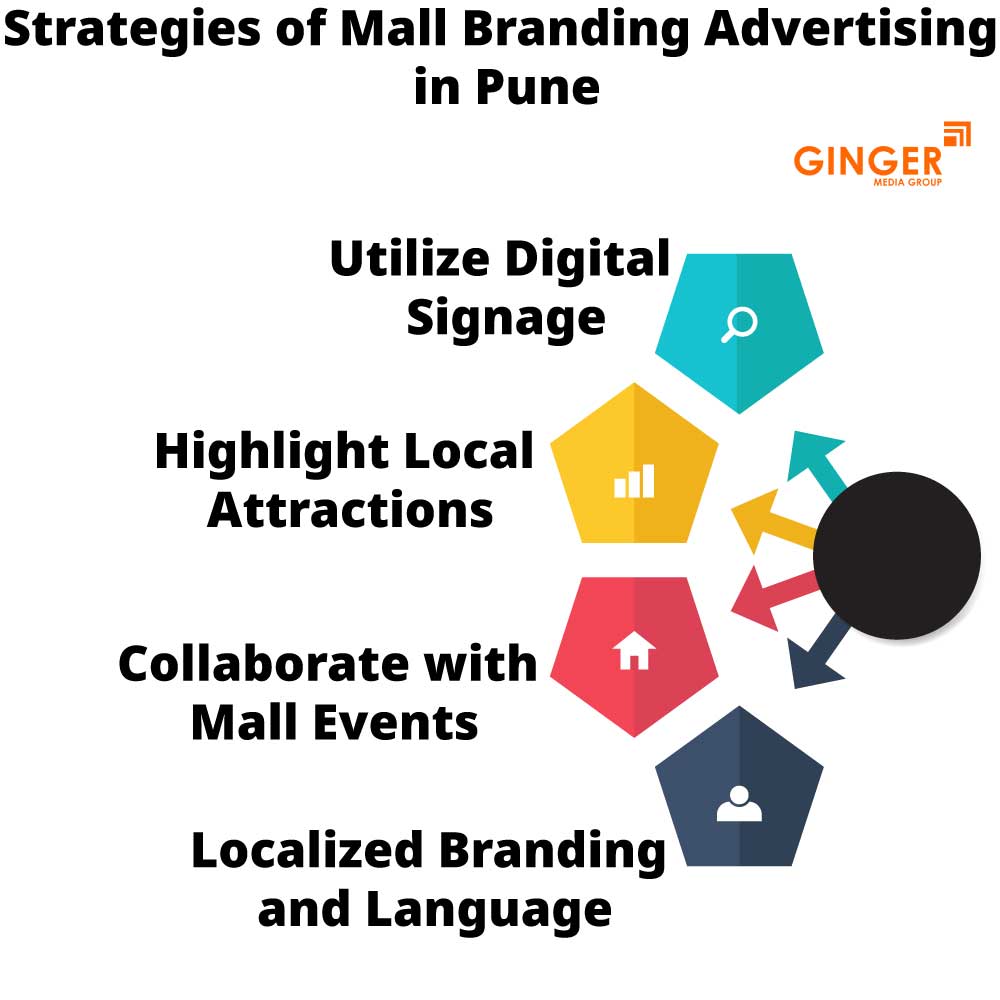 Strategies of Mall Branding Advertising in Pune

GINGER
MEDIA GROUP

Utilize Digital Signage

Highlight Local Attractions

Collaborate with Mall Events

Localized Branding and Language